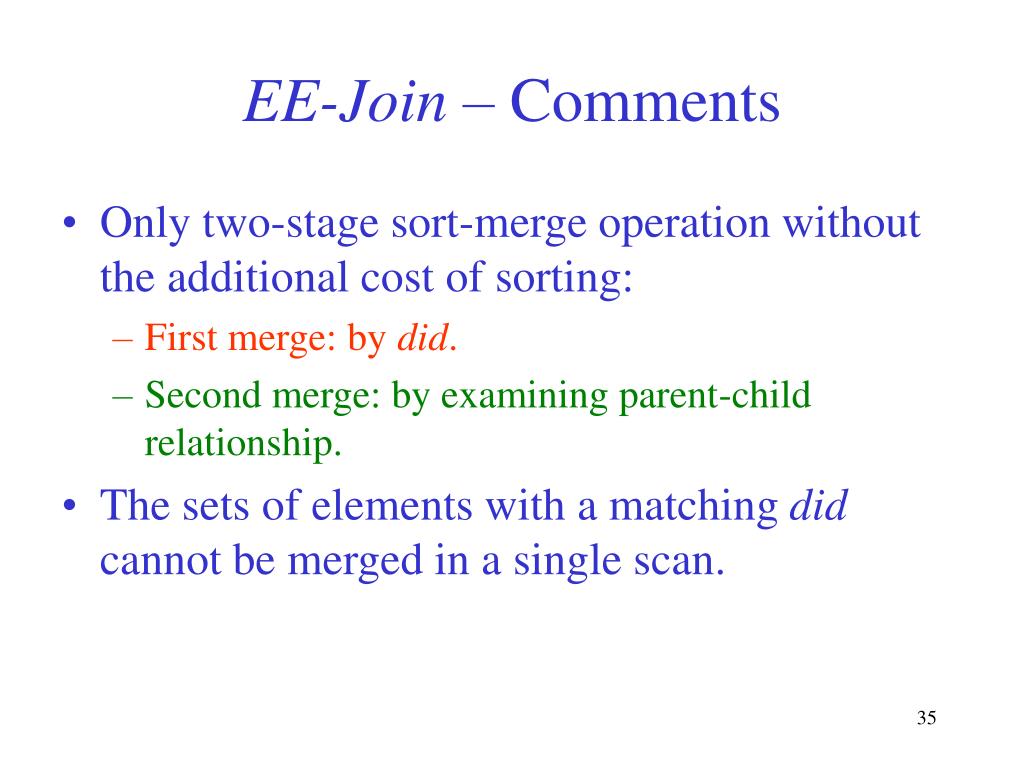 EE-Join – Comments

• Only two-stage sort-merge operation without the additional cost of sorting:
– First merge: by did.
– Second merge: by examining parent-child relationship.
• The sets of elements with a matching did cannot be merged in a single scan.

35